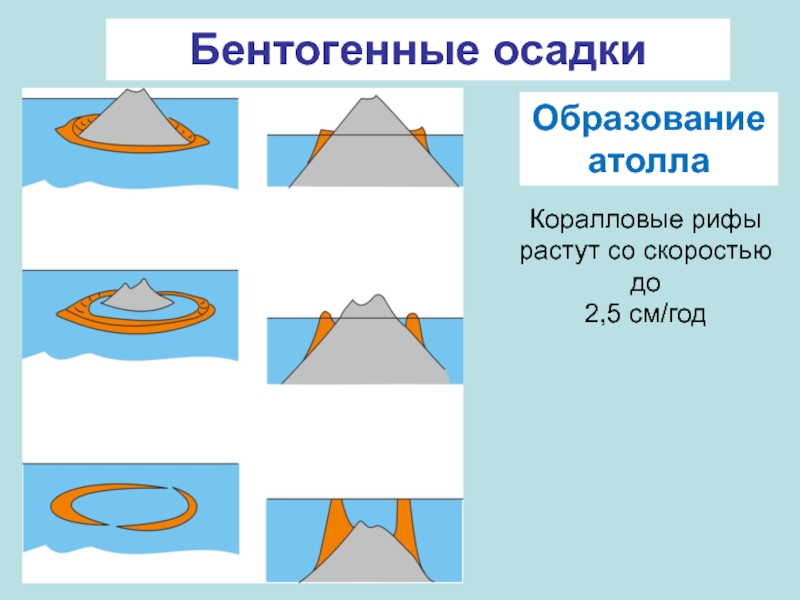 Бентогенные осадки

Образование атолла

Коралловые рифы растут со скоростью до
2,5 см/год